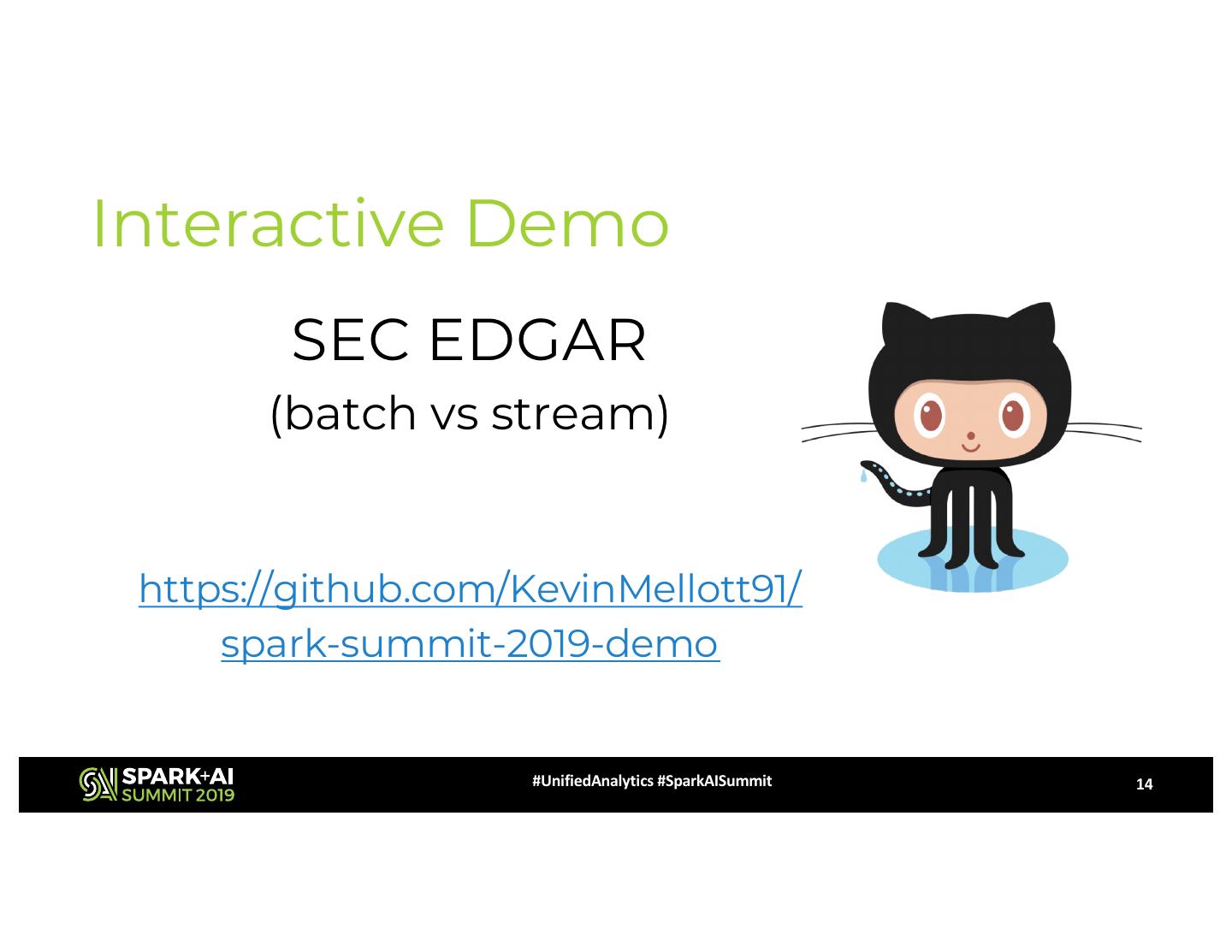 Interactive Demo

SEC EDGAR
(batch vs stream)

https://github.com/KevinMellott91/spark-summit-2019-demo

SPARK+AI SUMMIT 2019

#UnifiedAnalytics #SparkAISummit

14